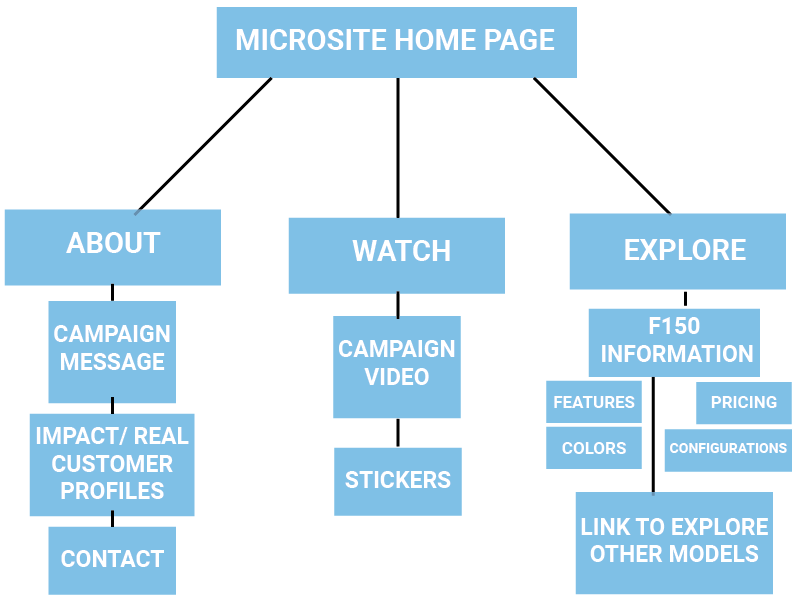 MICROSITE HOME PAGE

ABOUT

CAMPAIGN MESSAGE

IMPACT/ REAL CUSTOMER PROFILES

CONTACT

WATCH

CAMPAIGN VIDEO

STICKERS

EXPLORE

F150 INFORMATION

FEATURES

PRICING

COLORS

CONFIGURATIONS

LINK TO EXPLORE OTHER MODELS